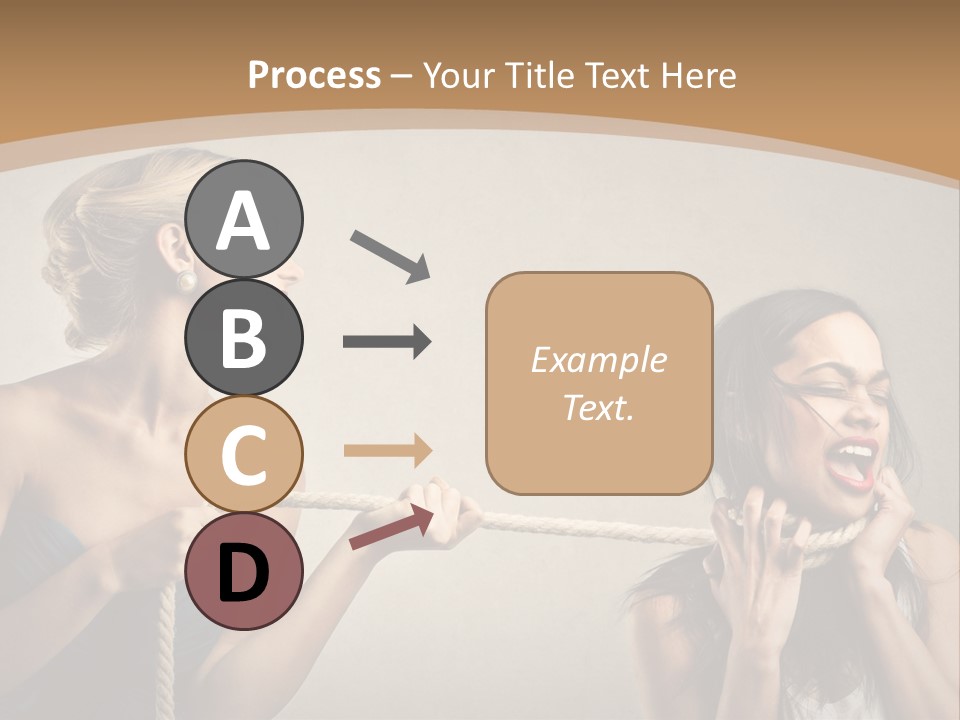 Process – Your Title Text Here

A

B

C

D

Example Text.